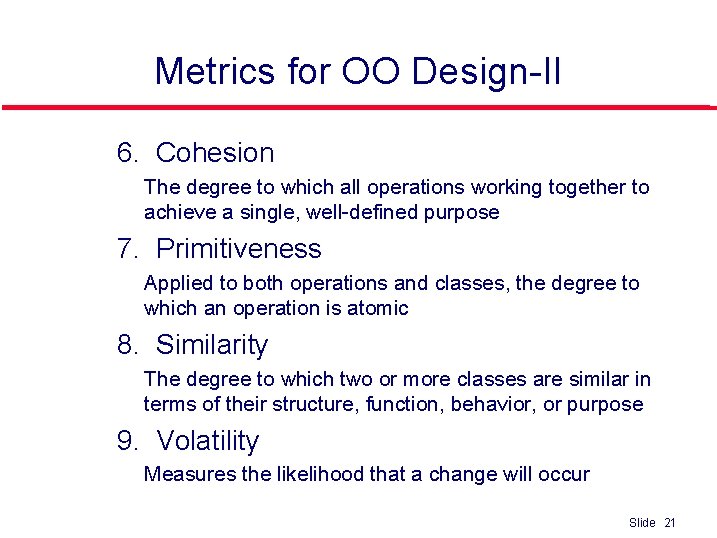 Metrics for OO Design-II

6. Cohesion

The degree to which all operations working together to achieve a single, well-defined purpose

7. Primitiveness

Applied to both operations and classes, the degree to which an operation is atomic

8. Similarity

The degree to which two or more classes are similar in terms of their structure, function, behavior, or purpose

9. Volatility

Measures the likelihood that a change will occur

Slide 21